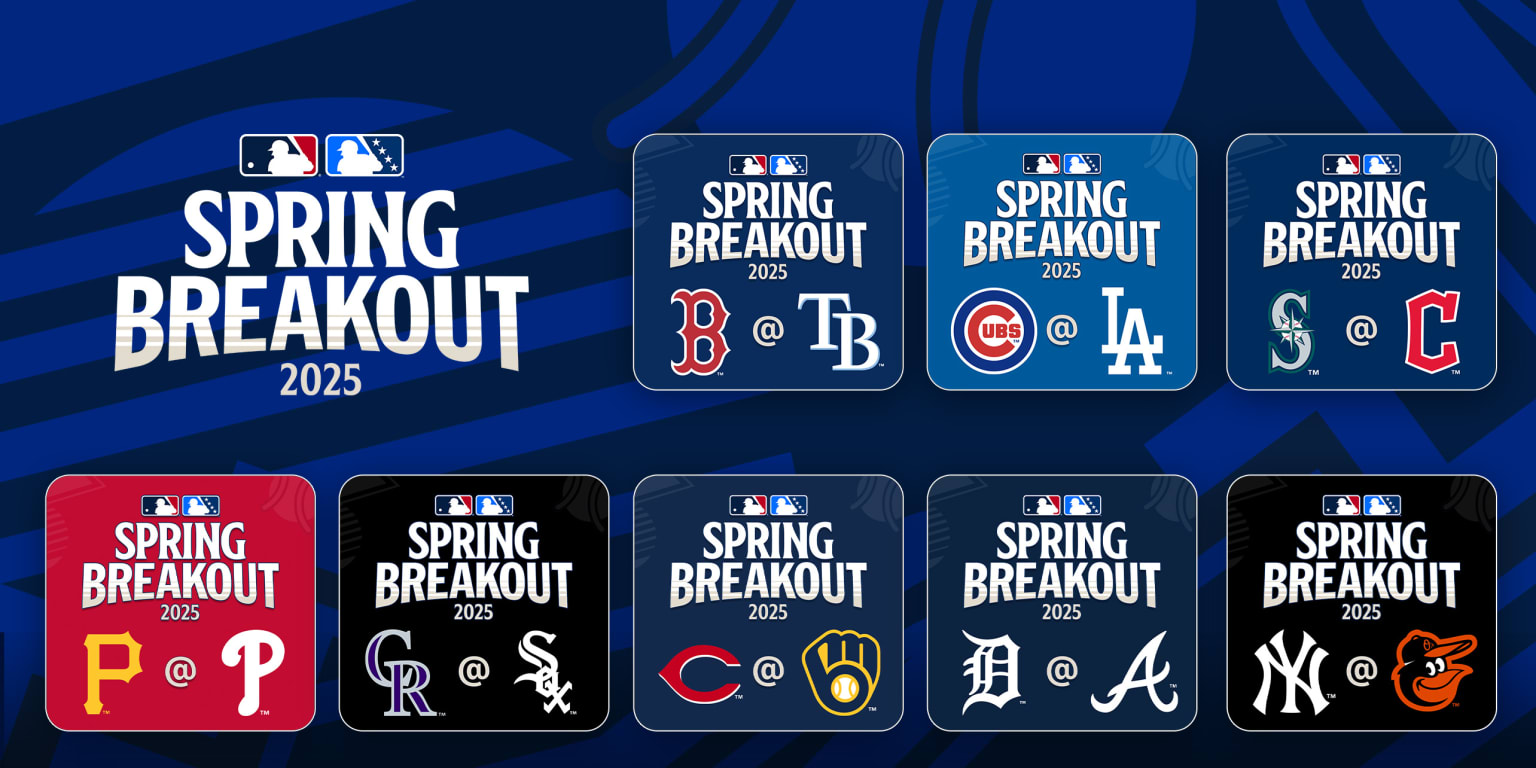 SPRING BREAKOUT 2025

SPRING BREAKOUT 2025
B @ TB

SPRING BREAKOUT 2025
CUBS @ LA

SPRING BREAKOUT 2025
S @ C

SPRING BREAKOUT 2025
P @ P

SPRING BREAKOUT 2025
CR @ SOX

SPRING BREAKOUT 2025
C @

SPRING BREAKOUT 2025
D @ A

SPRING BREAKOUT 2025
NY @